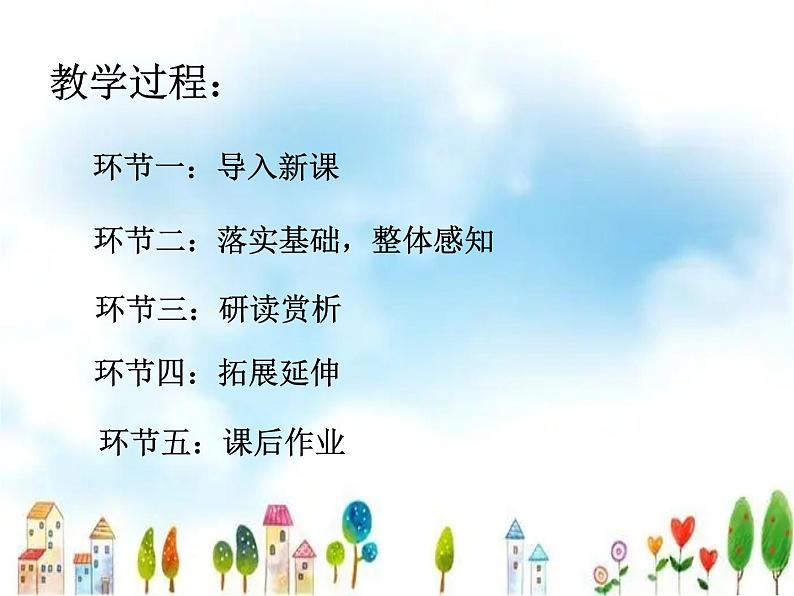 教学过程：

环节一：导入新课

环节二：落实基础，整体感知

环节三：研读赏析

环节四：拓展延伸

环节五：课后作业